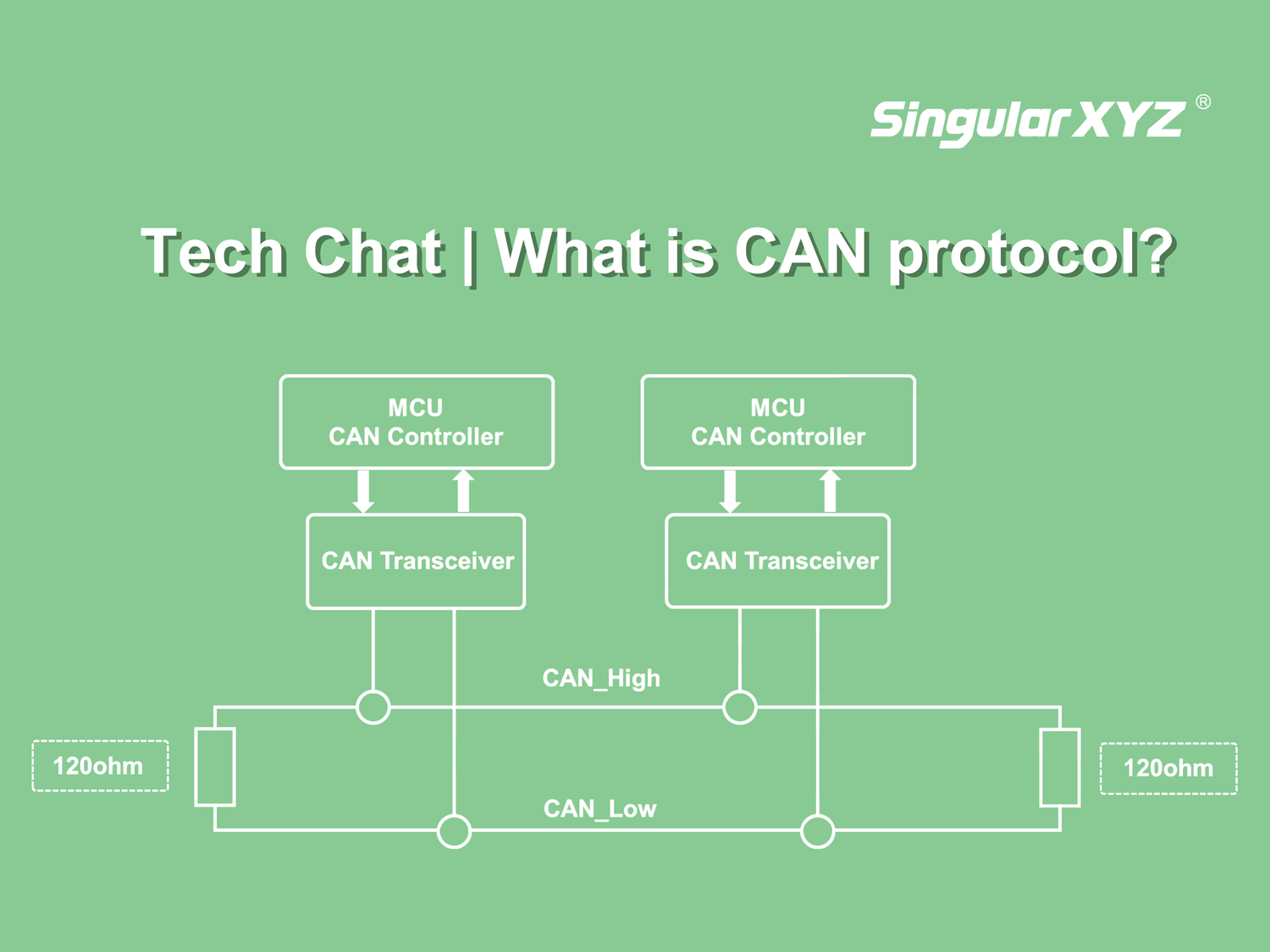 SingularXYZ®

Tech Chat | What is CAN protocol?

MCU
CAN Controller

MCU
CAN Controller

CAN Transceiver

CAN Transceiver

CAN_High

120ohm

120ohm

CAN_Low